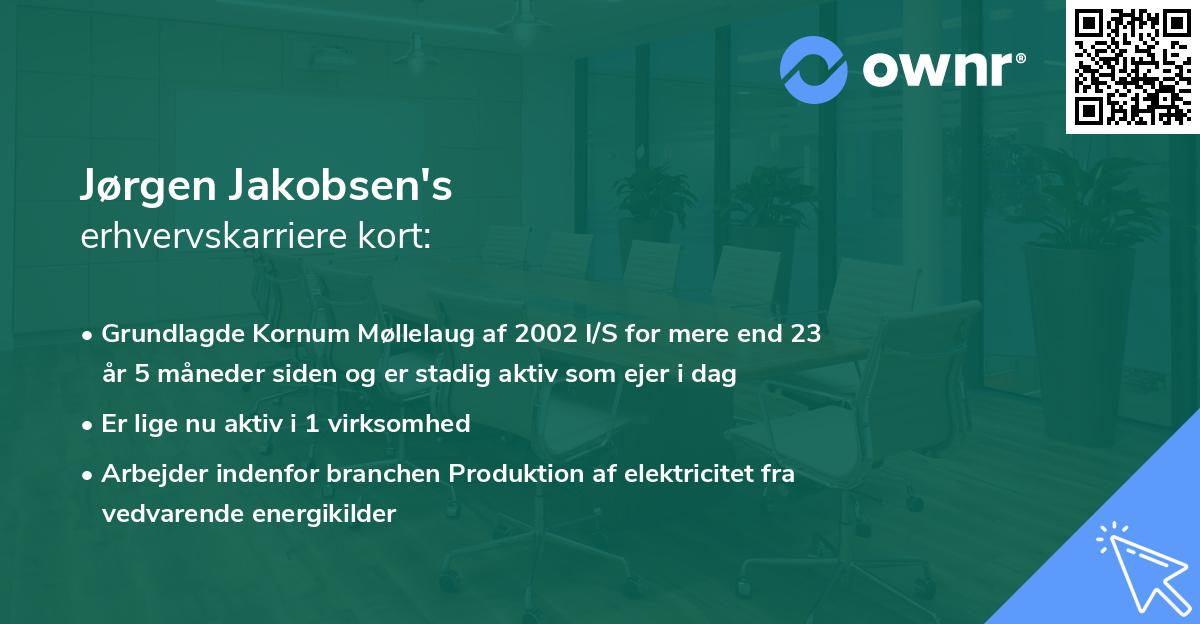 ownr®

Jørgen Jakobsen's
erhvervskarriere kort:

• Grundlagde Kornum Møllelaug af 2002 I/S for mere end 23 år 5 måneder siden og er stadig aktiv som ejer i dag
• Er lige nu aktiv i 1 virksomhed
• Arbejder indenfor branchen Produktion af elektricitet fra vedvarende energikilder